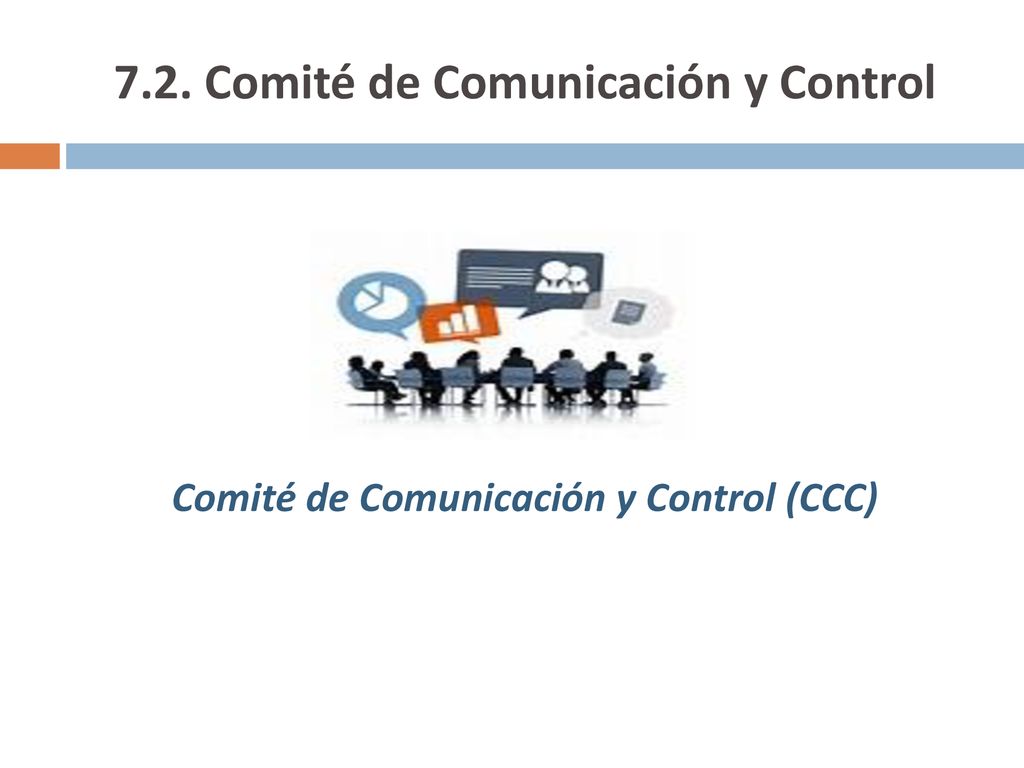 7.2. Comité de Comunicación y Control

Comité de Comunicación y Control (CCC)